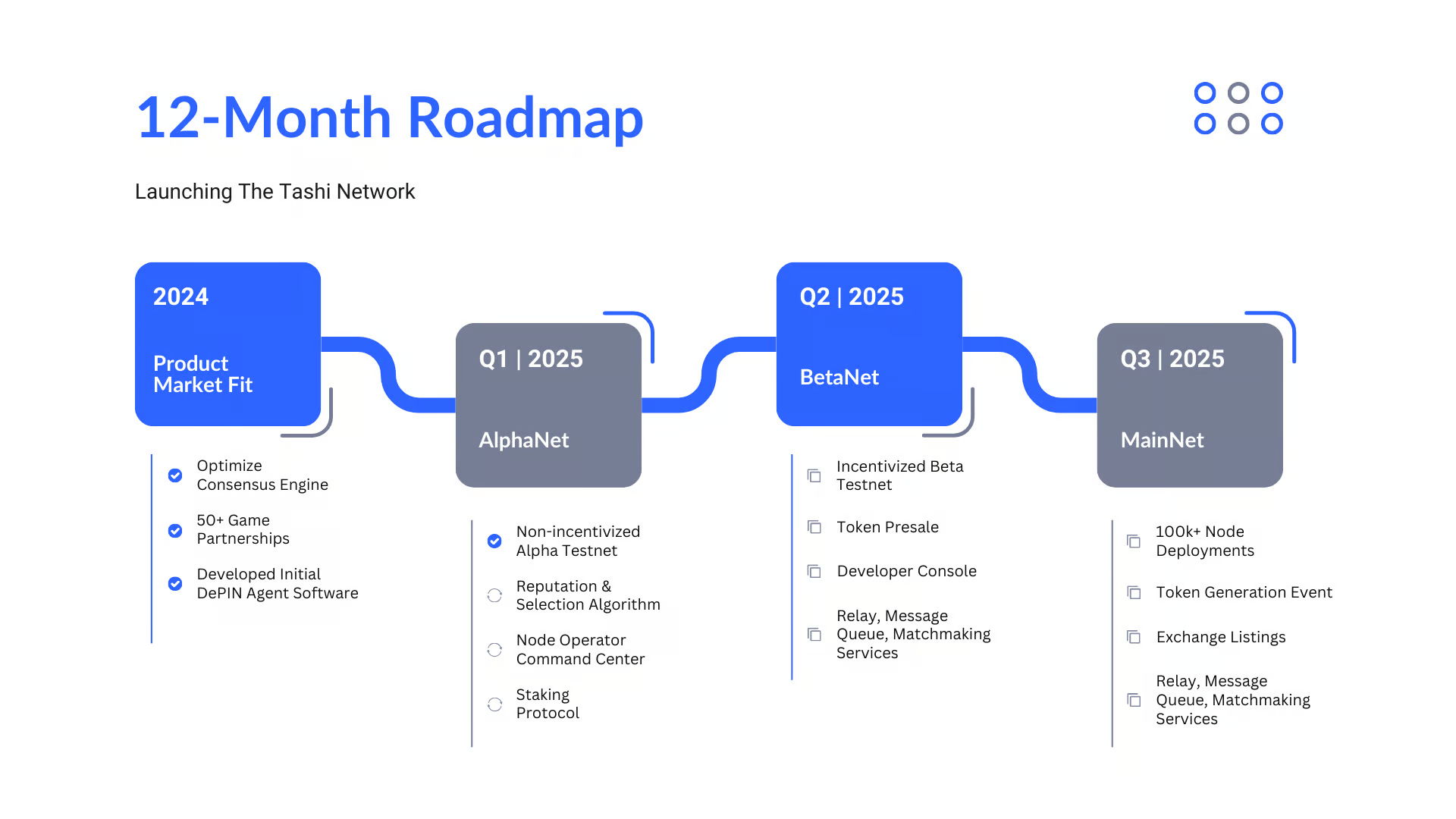 12-Month Roadmap

Launching The Tashi Network

2024

Product Market Fit

Optimize Consensus Engine

50+ Game Partnerships

Developed Initial DePIN Agent Software

Q1 | 2025

AlphaNet

Non-incentivized Alpha Testnet

Reputation & Selection Algorithm

Node Operator Command Center

Staking Protocol

Q2 | 2025

BetaNet

Incentivized Beta Testnet

Token Presale

Developer Console

Relay, Message Queue, Matchmaking Services

Q3 | 2025

MainNet

100k+ Node Deployments

Token Generation Event

Exchange Listings

Relay, Message Queue, Matchmaking Services